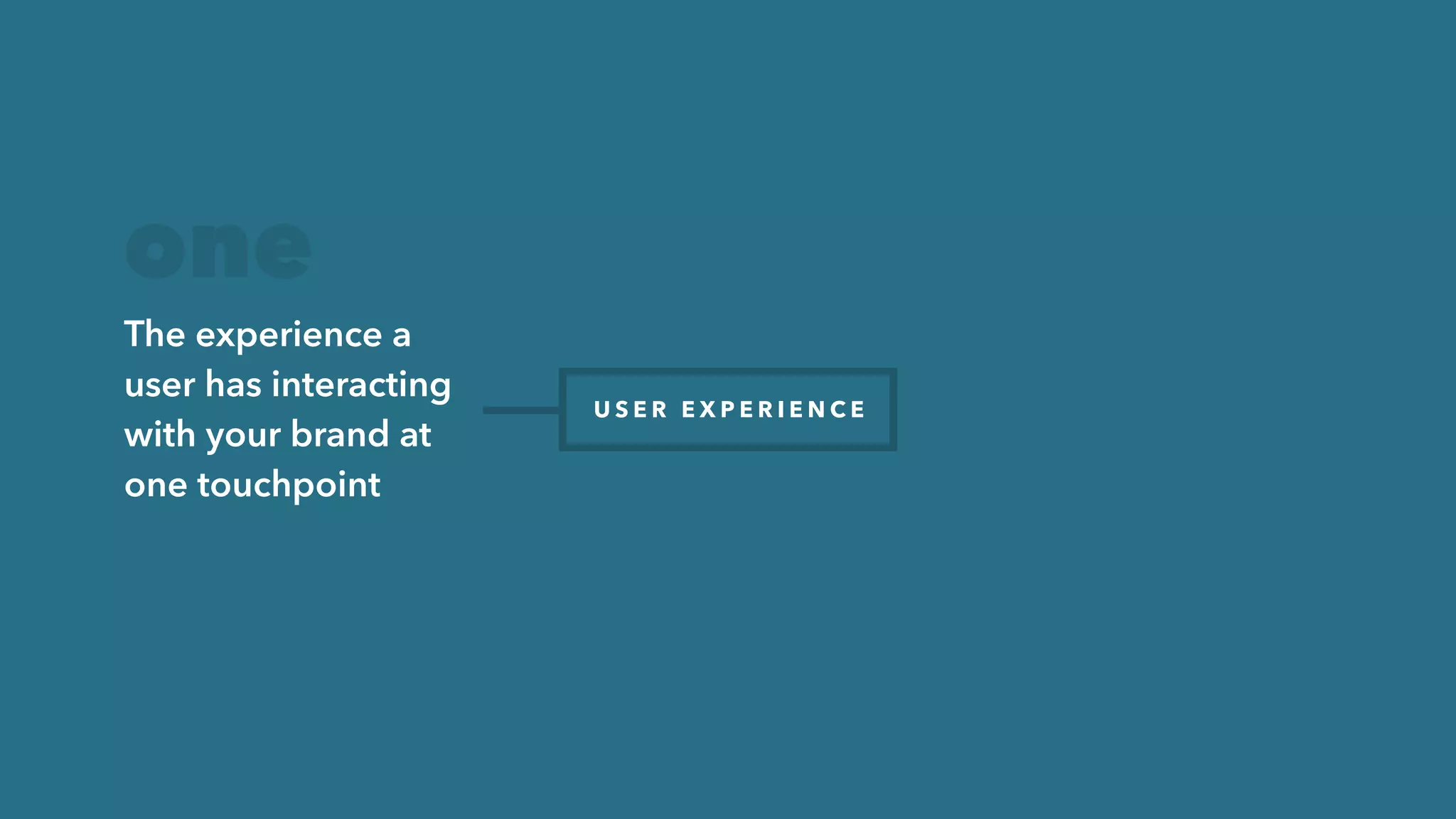 one

The experience a user has interacting with your brand at one touchpoint

USER EXPERIENCE